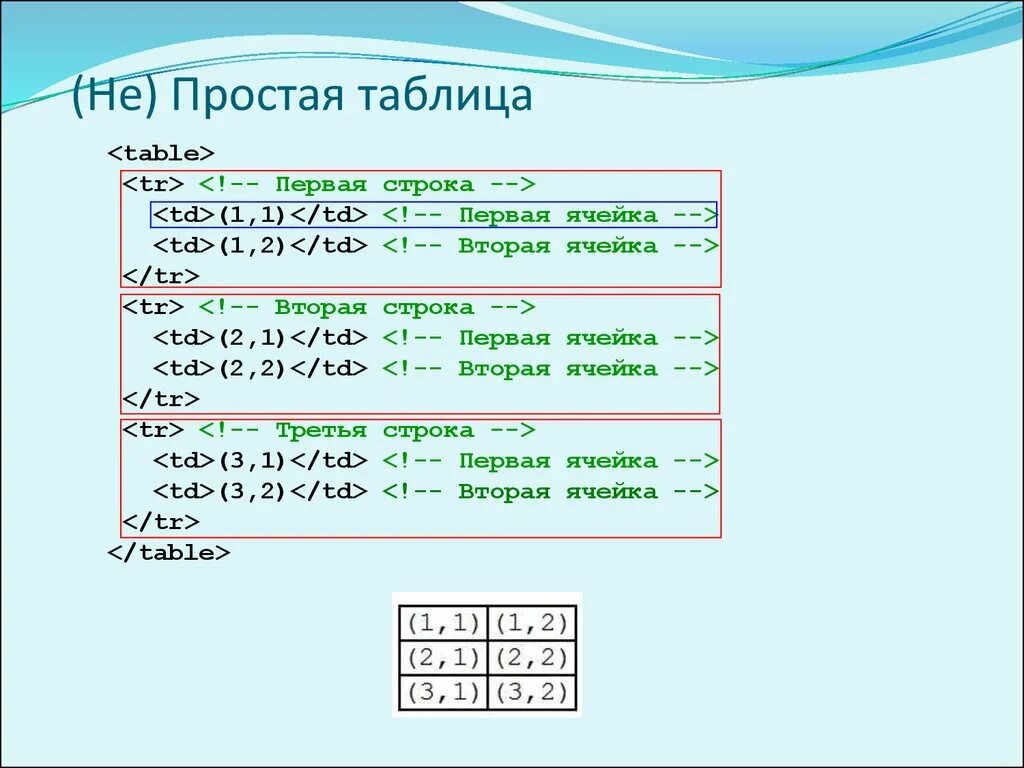 (Не) Простая таблица

<table>
<tr> <!-- Первая строка -->
<td>(1,1)</td> <!-- Первая ячейка -->
<td>(1,2)</td> <!-- Вторая ячейка -->
</tr>
<tr> <!-- Вторая строка -->
<td>(2,1)</td> <!-- Первая ячейка -->
<td>(2,2)</td> <!-- Вторая ячейка -->
</tr>
<tr> <!-- Третья строка -->
<td>(3,1)</td> <!-- Первая ячейка -->
<td>(3,2)</td> <!-- Вторая ячейка -->
</tr>
</table>

| (1,1) | (1,2) |
|---|---|
| (2,1) | (2,2) |
| (3,1) | (3,2) |